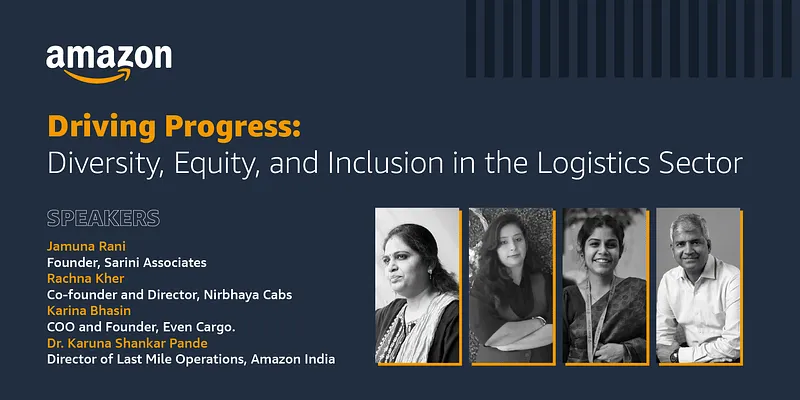 amazon

Driving Progress:
Diversity, Equity, and Inclusion in the Logistics Sector

SPEAKERS

Jamuna Rani
Founder, Sarini Associates
Rachna Kher
Co-founder and Director, Nirbhaya Cabs
Karina Bhasin
COO and Founder, Even Cargo.
Dr. Karuna Shankar Pande
Director of Last Mile Operations, Amazon India